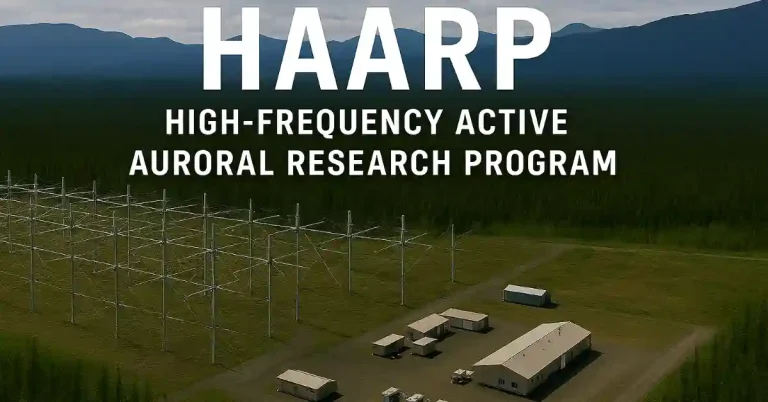 HAARP

HIGH-FREQUENCY ACTIVE AURORAL RESEARCH PROGRAM